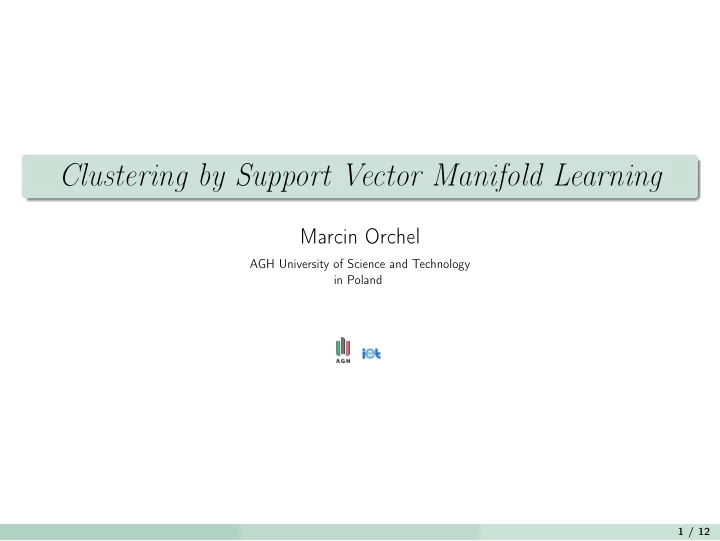 Clustering by Support Vector Manifold Learning

Marcin Orchel

AGH University of Science and Technology
in Poland

AGH

iet

1 / 12